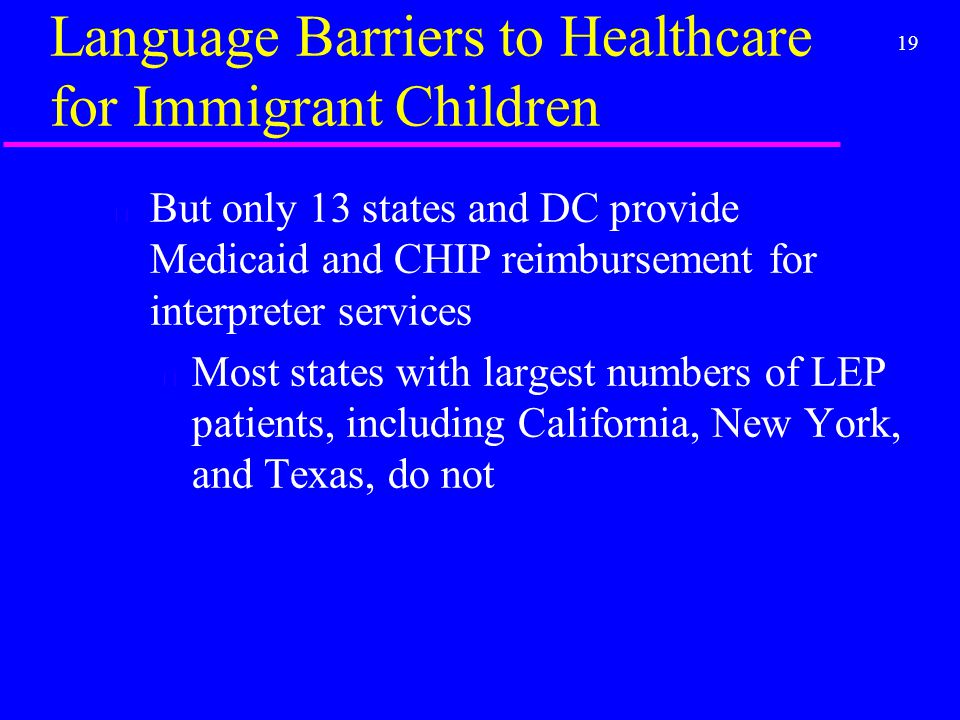 Language Barriers to Healthcare for Immigrant Children

19

But only 13 states and DC provide Medicaid and CHIP reimbursement for interpreter services

Most states with largest numbers of LEP patients, including California, New York, and Texas, do not